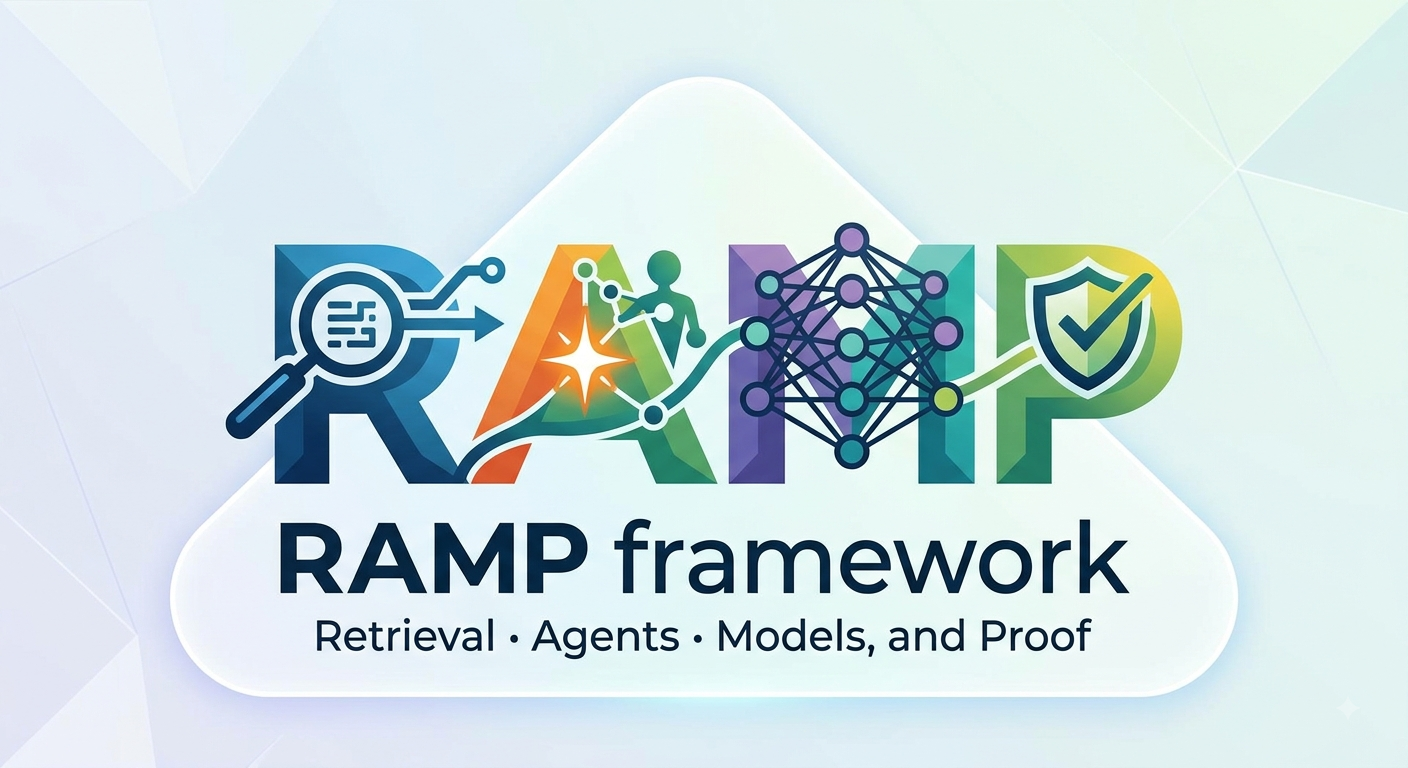 RAMP

RAMP framework

Retrieval · Agents · Models, and Proof